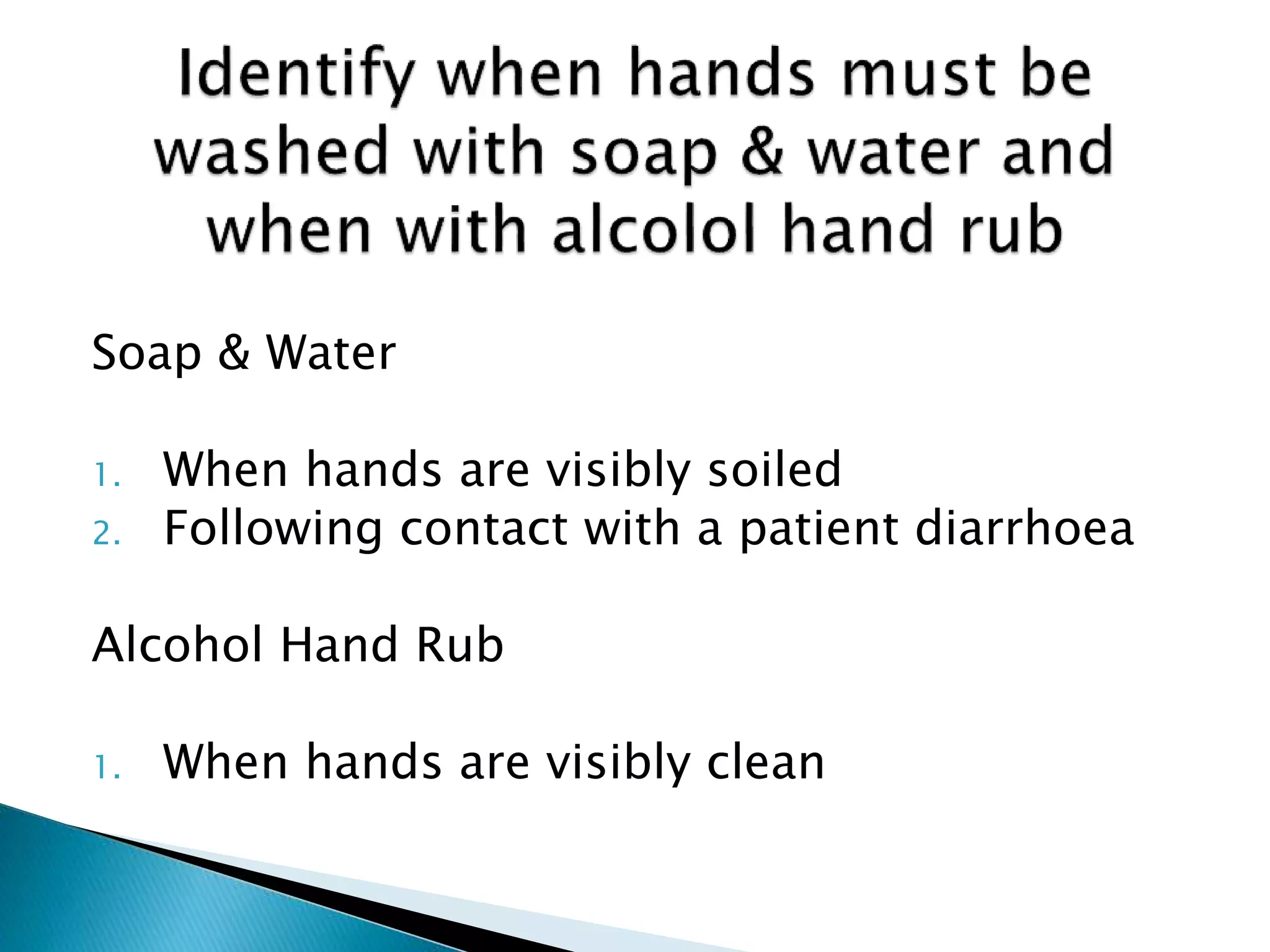 Identify when hands must be washed with soap & water and when with alcolol hand rub

Soap & Water

1. When hands are visibly soiled
2. Following contact with a patient diarrhoea

Alcohol Hand Rub

1. When hands are visibly clean